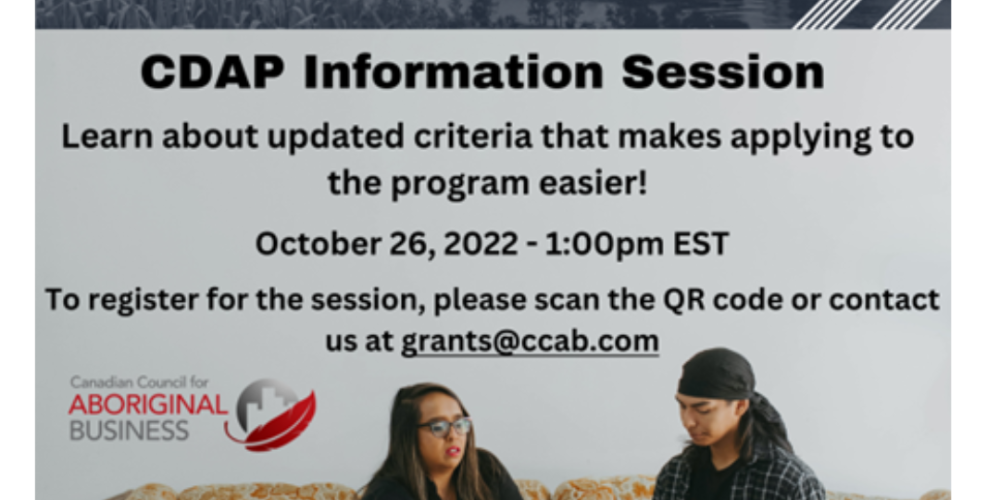 CDAP Information Session

Learn about updated criteria that makes applying to the program easier!

October 26, 2022 - 1:00pm EST

To register for the session, please scan the QR code or contact us at grants@ccab.com

Canadian Council for ABORIGINAL BUSINESS